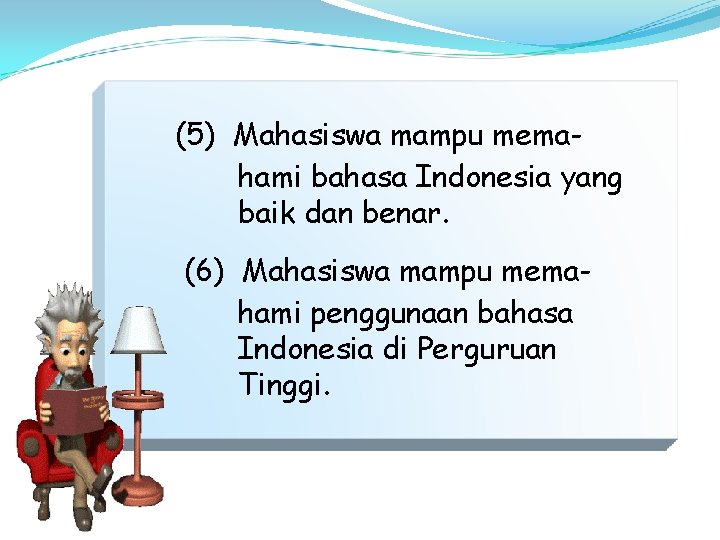 (5) Mahasiswa mampu memahami bahasa Indonesia yang baik dan benar.

(6) Mahasiswa mampu memahami penggunaan bahasa Indonesia di Perguruan Tinggi.